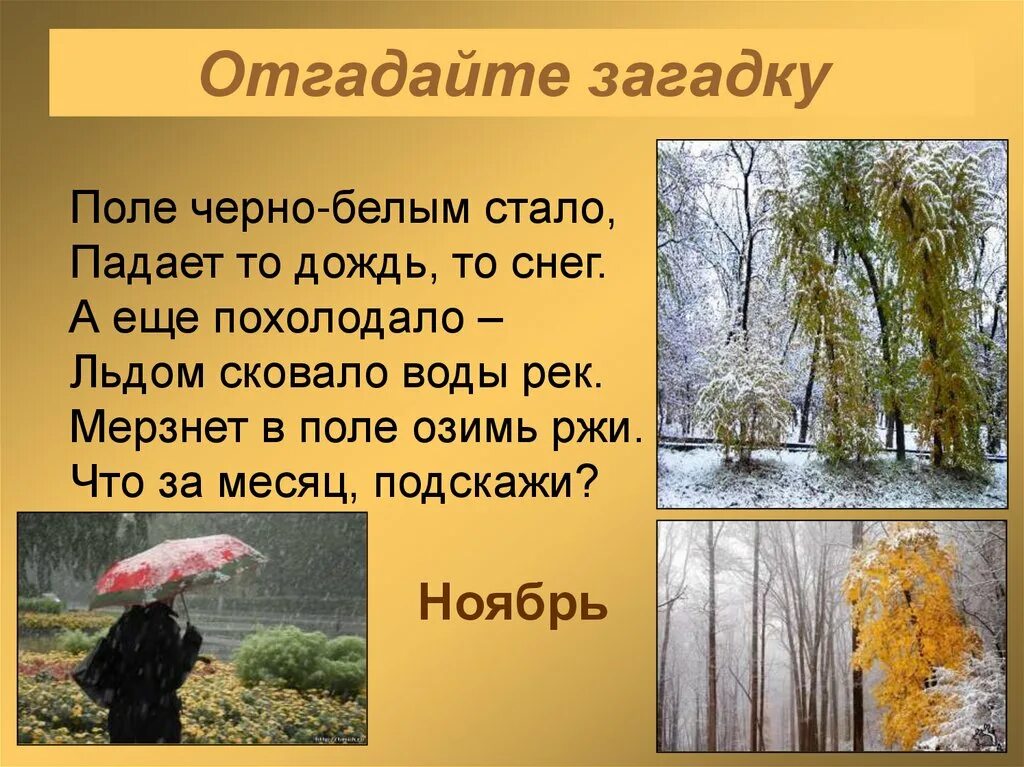 Отгадайте загадку

Поле черно-белым стало,
Падает то дождь, то снег.
А еще похолодало –
Льдом сковало воды рек.
Мерзнет в поле озимь ржи.
Что за месяц, подскажи?

Ноябрь